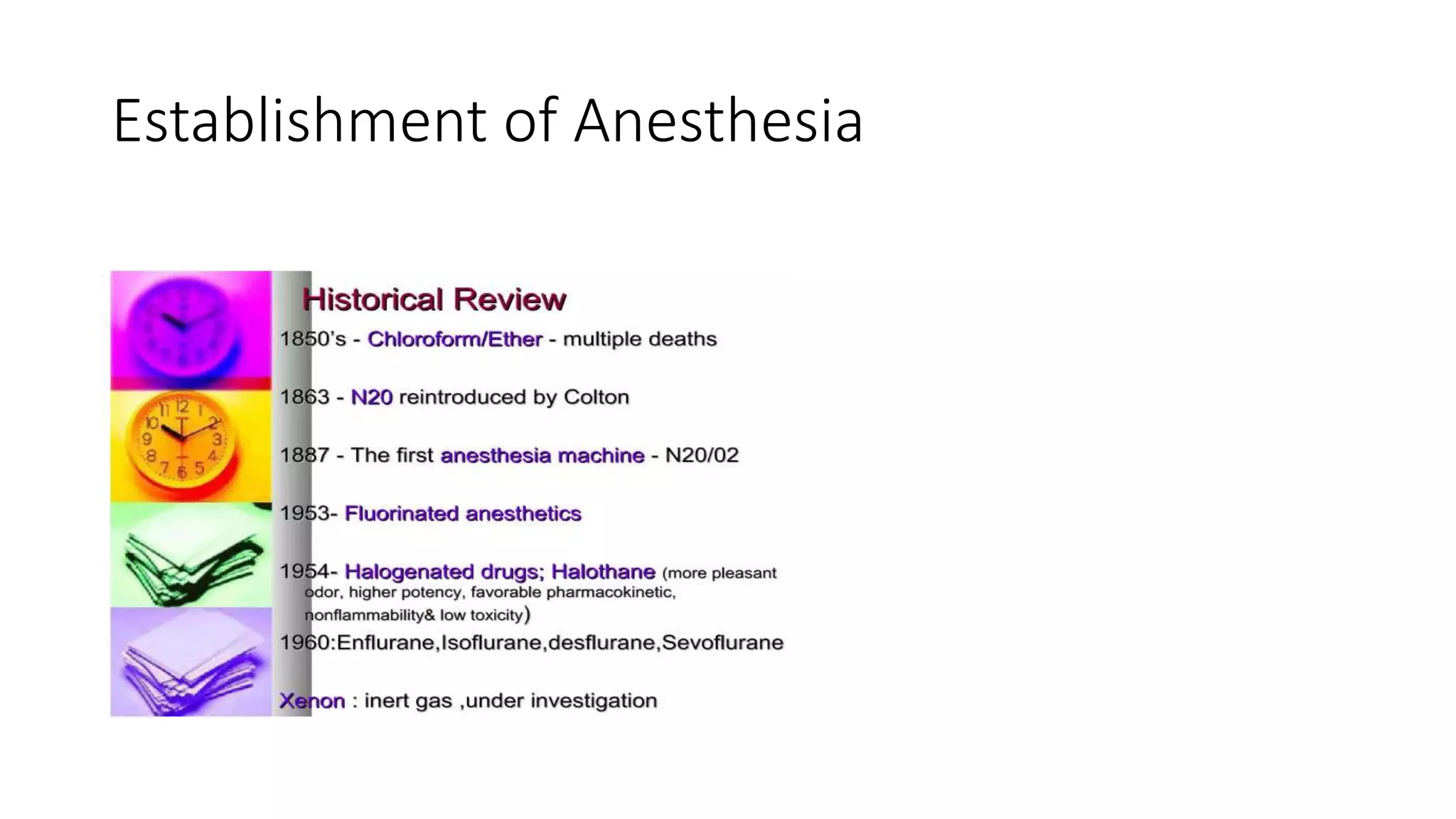 Establishment of Anesthesia

Historical Review

1850's - Chloroform/Ether - multiple deaths

1863 - N20 reintroduced by Colton

1887 - The first anesthesia machine - N20/02

1953- Fluorinated anesthetics

1954- Halogenated drugs; Halothane (more pleasant odor, higher potency, favorable pharmacokinetic, nonflammability& low toxicity)

1960:Enflurane,Isoflurane,desflurane,Sevoflurane

Xenon : inert gas ,under investigation